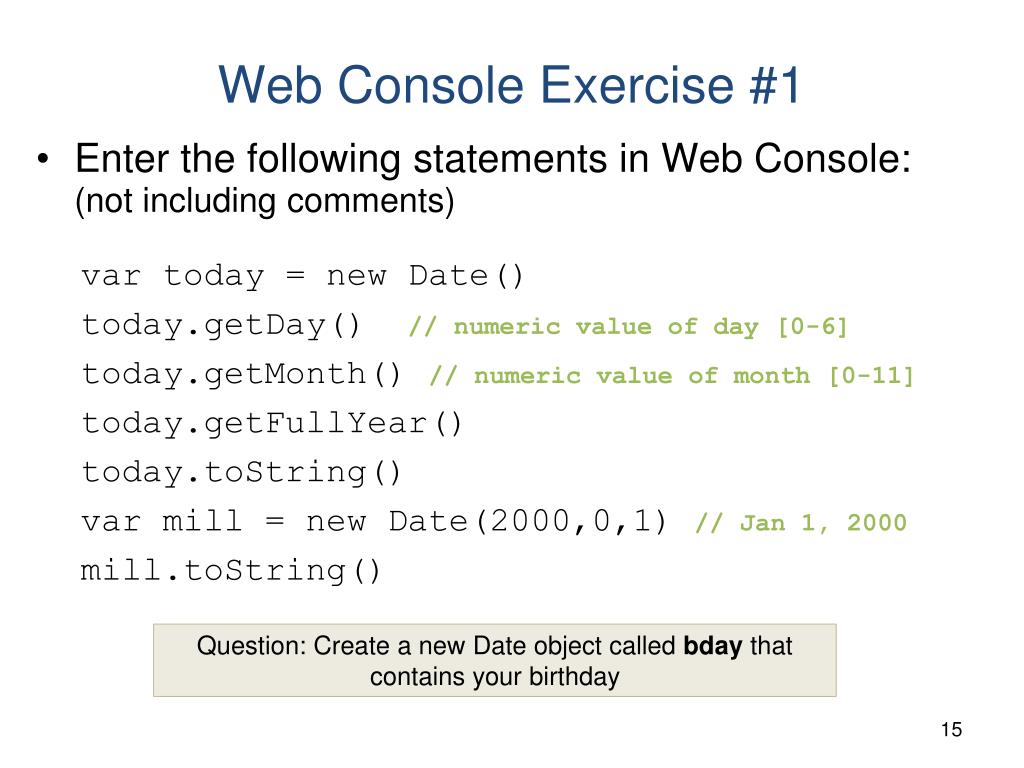 Web Console Exercise #1

• Enter the following statements in Web Console: (not including comments)

var today = new Date()
today.getDay() // numeric value of day [0-6]
today.getMonth() // numeric value of month [0-11]
today.getFullYear()
today.toString()
var mill = new Date(2000,0,1) // Jan 1, 2000
mill.toString()

Question: Create a new Date object called bday that contains your birthday

15